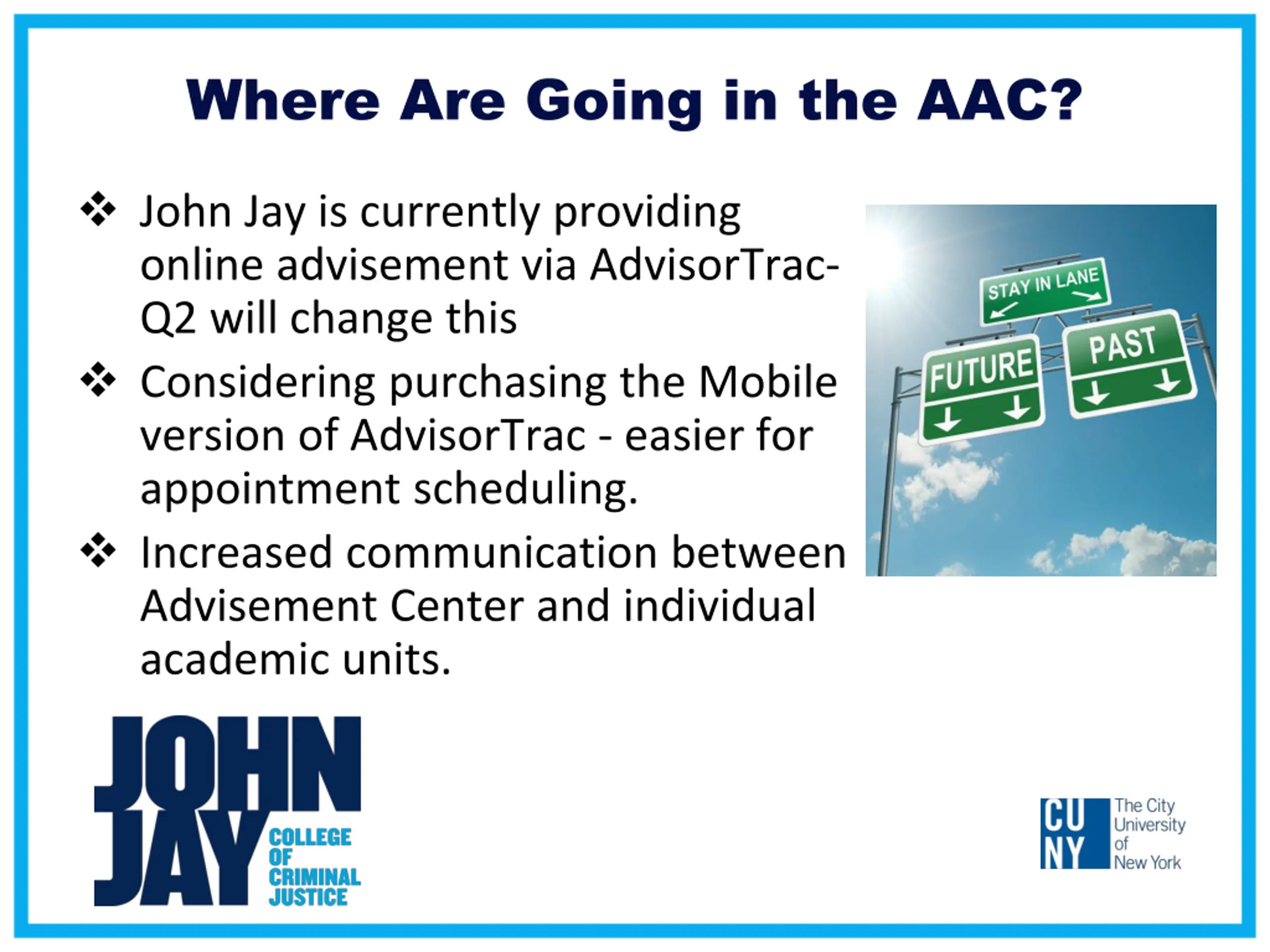 Where Are Going in the AAC?

❖ John Jay is currently providing online advisement via AdvisorTrac- Q2 will change this

❖ Considering purchasing the Mobile version of AdvisorTrac - easier for appointment scheduling.

❖ Increased communication between Advisement Center and individual academic units.

STAY IN LANE

FUTURE

PAST

JOHN JAY COLLEGE OF CRIMINAL JUSTICE

CU NY The City University of New York